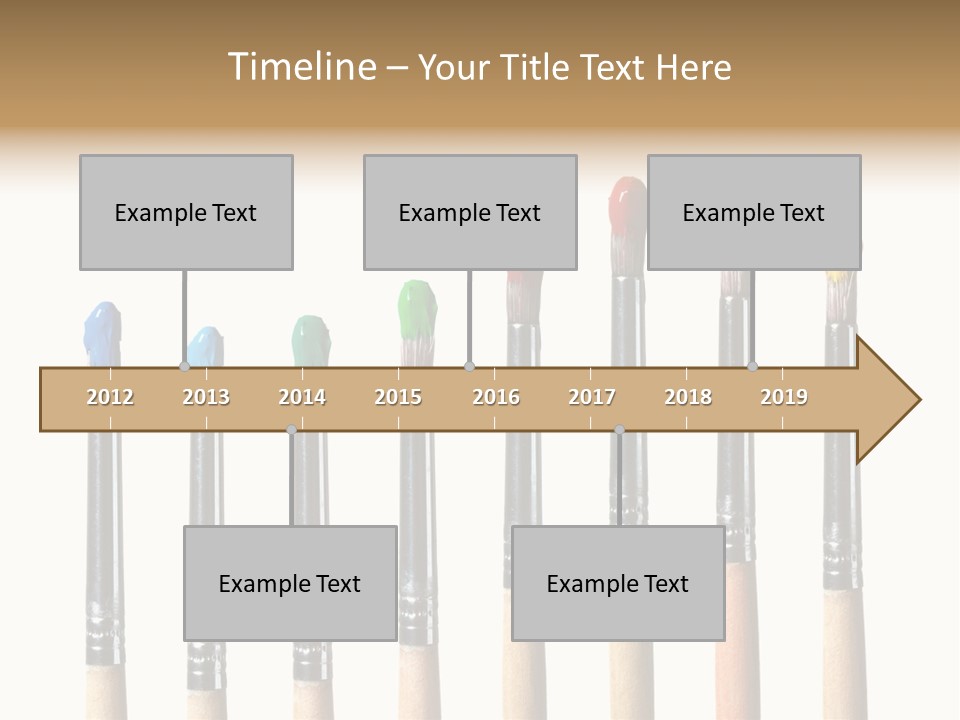 Timeline – Your Title Text Here

Example Text

Example Text

Example Text

2012
2013
2014
2015
2016
2017
2018
2019

Example Text

Example Text